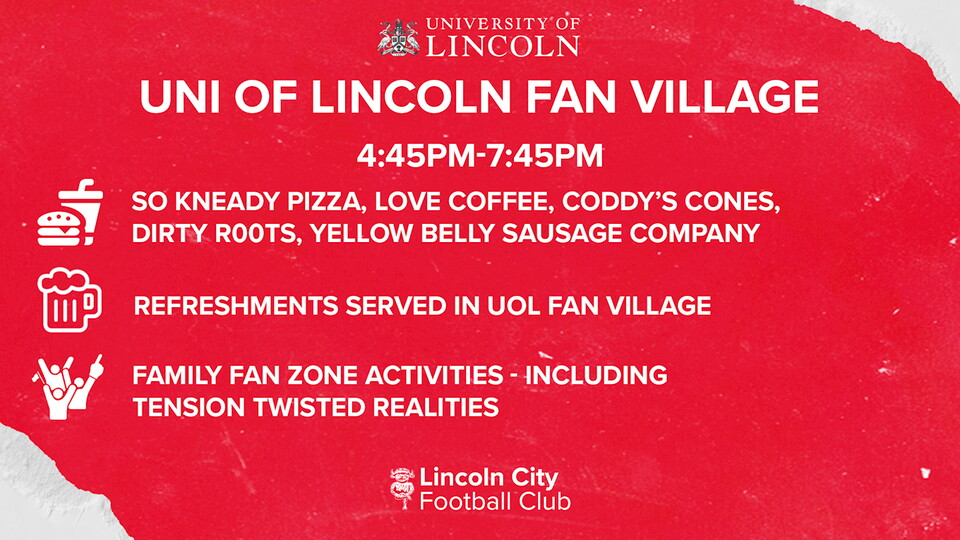 UNIVERSITY OF LINCOLN

UNI OF LINCOLN FAN VILLAGE

4:45PM-7:45PM

SO KNEADY PIZZA, LOVE COFFEE, CODDY'S CONES, DIRTY R00TS, YELLOW BELLY SAUSAGE COMPANY

REFRESHMENTS SERVED IN UOL FAN VILLAGE

FAMILY FAN ZONE ACTIVITIES - INCLUDING TENSION TWISTED REALITIES

Lincoln City Football Club